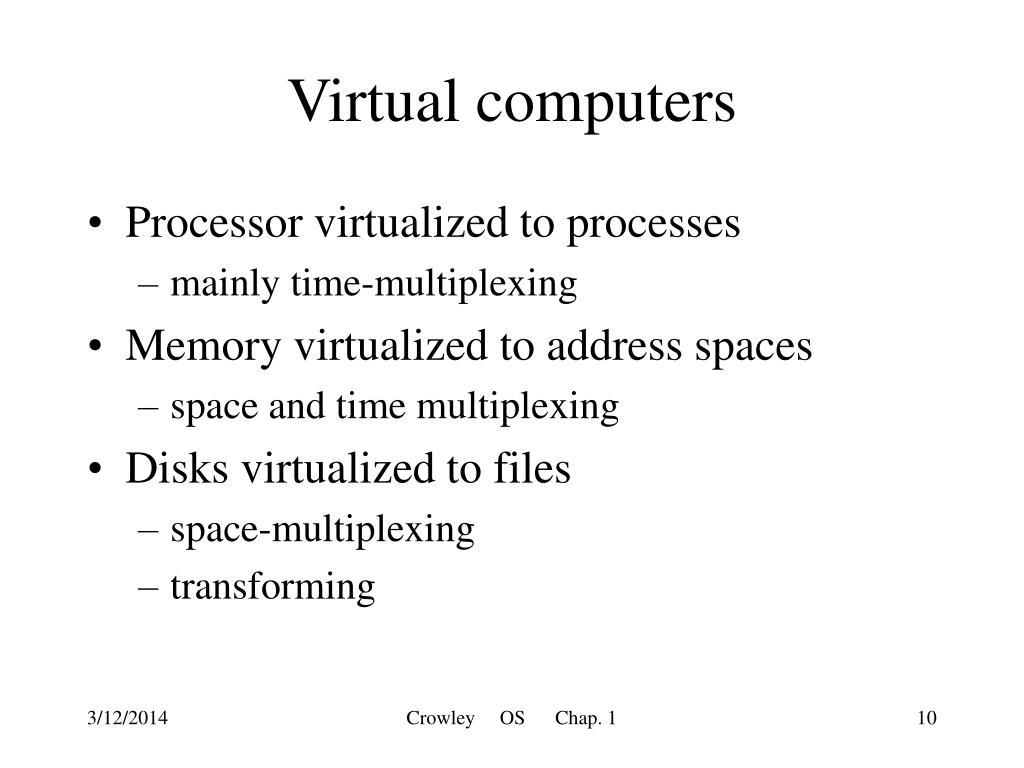 Virtual computers

• Processor virtualized to processes
– mainly time-multiplexing
• Memory virtualized to address spaces
– space and time multiplexing
• Disks virtualized to files
– space-multiplexing
– transforming

3/12/2014 Crowley OS Chap. 1 10